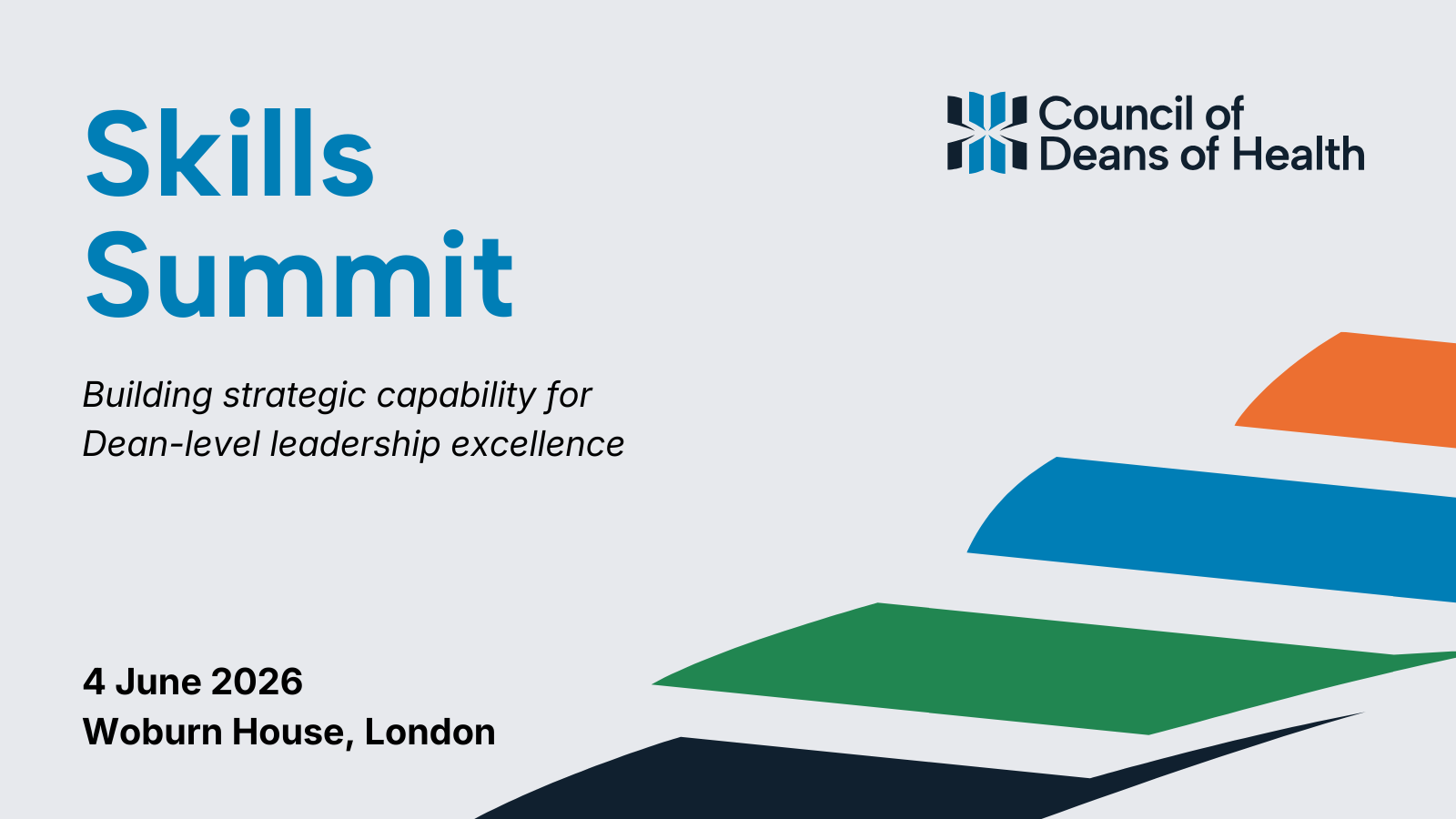 Skills Summit

Council of Deans of Health

Building strategic capability for Dean-level leadership excellence

4 June 2026
Woburn House, London